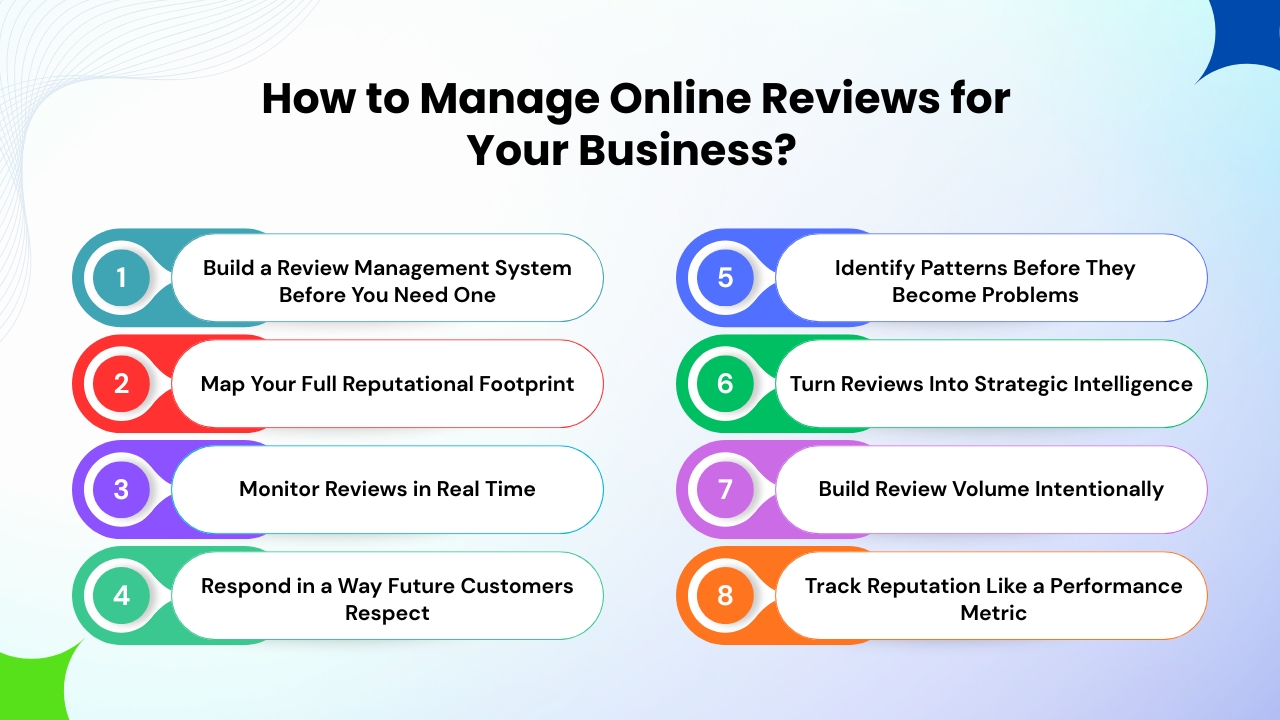 How to Manage Online Reviews for Your Business?

1 Build a Review Management System Before You Need One

2 Map Your Full Reputational Footprint

3 Monitor Reviews in Real Time

4 Respond in a Way Future Customers Respect

5 Identify Patterns Before They Become Problems

6 Turn Reviews Into Strategic Intelligence

7 Build Review Volume Intentionally

8 Track Reputation Like a Performance Metric